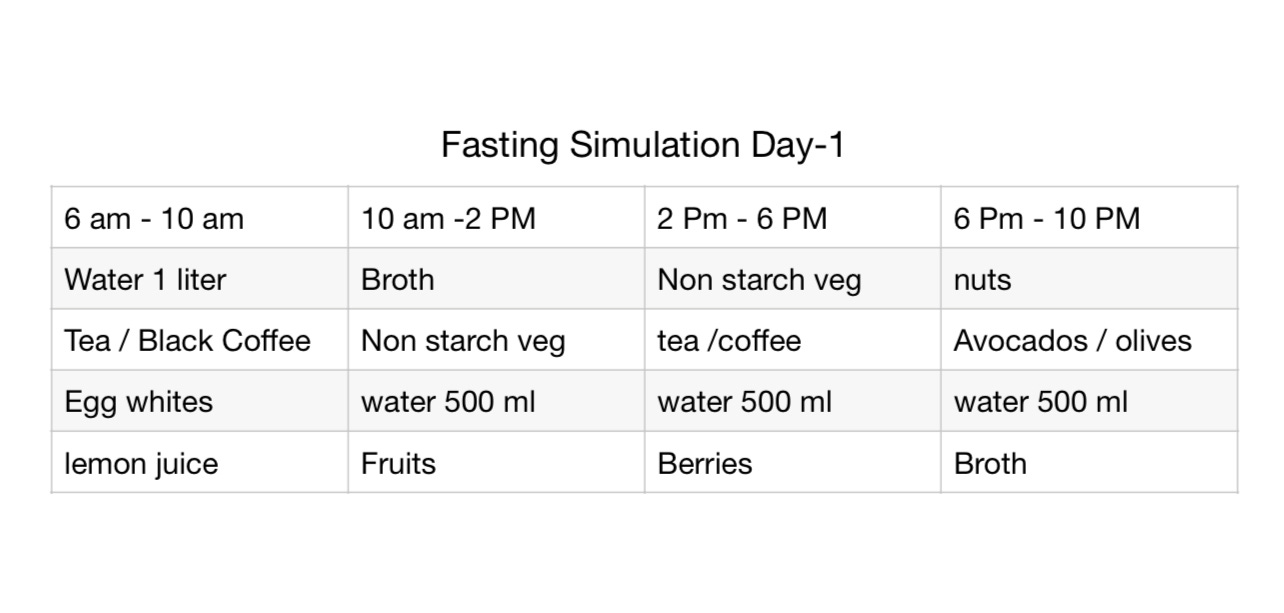 Fasting Simulation Day-1

| 6 am - 10 am | 10 am -2 PM | 2 Pm - 6 PM | 6 Pm - 10 PM |
|---|---|---|---|
| Water 1 liter | Broth | Non starch veg | nuts |
| Tea / Black Coffee | Non starch veg | tea /coffee | Avocados / olives |
| Egg whites | water 500 ml | water 500 ml | water 500 ml |
| lemon juice | Fruits | Berries | Broth |